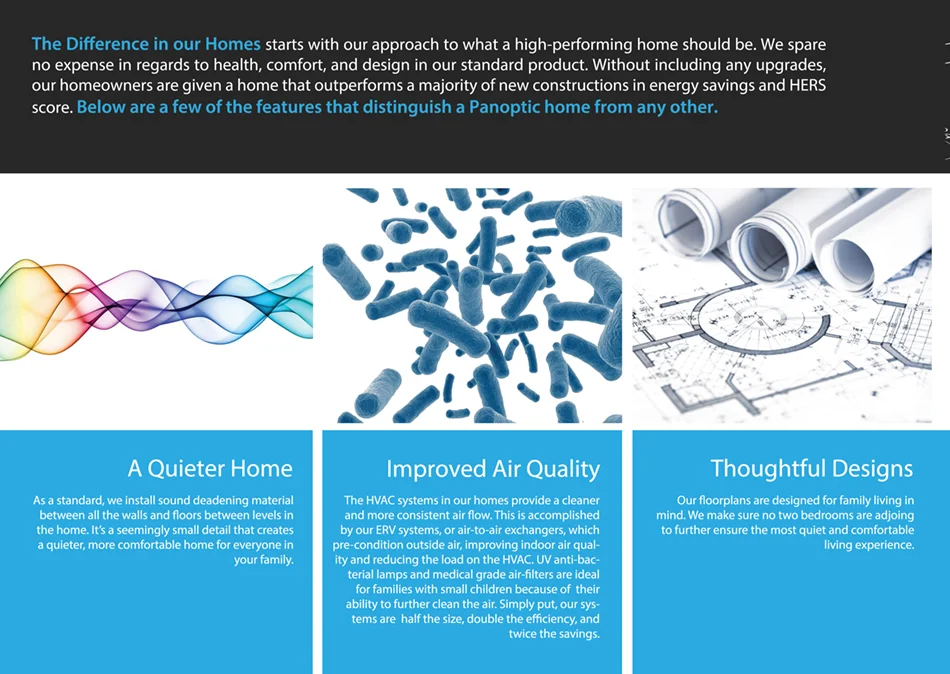 The Difference in our Homes starts with our approach to what a high-performing home should be. We spare no expense in regards to health, comfort, and design in our standard product. Without including any upgrades, our homeowners are given a home that outperforms a majority of new constructions in energy savings and HERS score. Below are a few of the features that distinguish a Panoptic home from any other.

A Quieter Home

As a standard, we install sound deadening material between all the walls and floors between levels in the home. It's a seemingly small detail that creates a quieter, more comfortable home for everyone in your family.

Improved Air Quality

The HVAC systems in our homes provide a cleaner and more consistent air flow. This is accomplished by our ERV systems, or air-to-air exchangers, which pre-condition outside air, improving indoor air quality and reducing the load on the HVAC. UV anti-bacterial lamps and medical grade air-filters are ideal for families with small children because of their ability to further clean the air. Simply put, our systems are half the size, double the efficiency, and twice the savings.

Thoughtful Designs

Our floorplans are designed for family living in mind. We make sure no two bedrooms are adjoing to further ensure the most quiet and comfortable living experience.